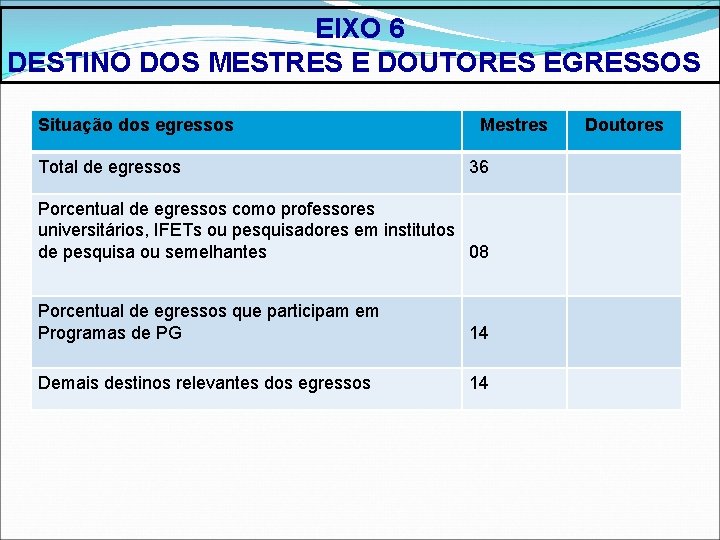 EIXO 6
DESTINO DOS MESTRES E DOUTORES EGRESSOS

| Situação dos egressos | Mestres | Doutores |
|---|---|---|
| Total de egressos | 36 | |
| Porcentual de egressos como professores universitários, IFETs ou pesquisadores em institutos de pesquisa ou semelhantes | 08 | |
| Porcentual de egressos que participam em Programas de PG | 14 | |
| Demais destinos relevantes dos egressos | 14 | |